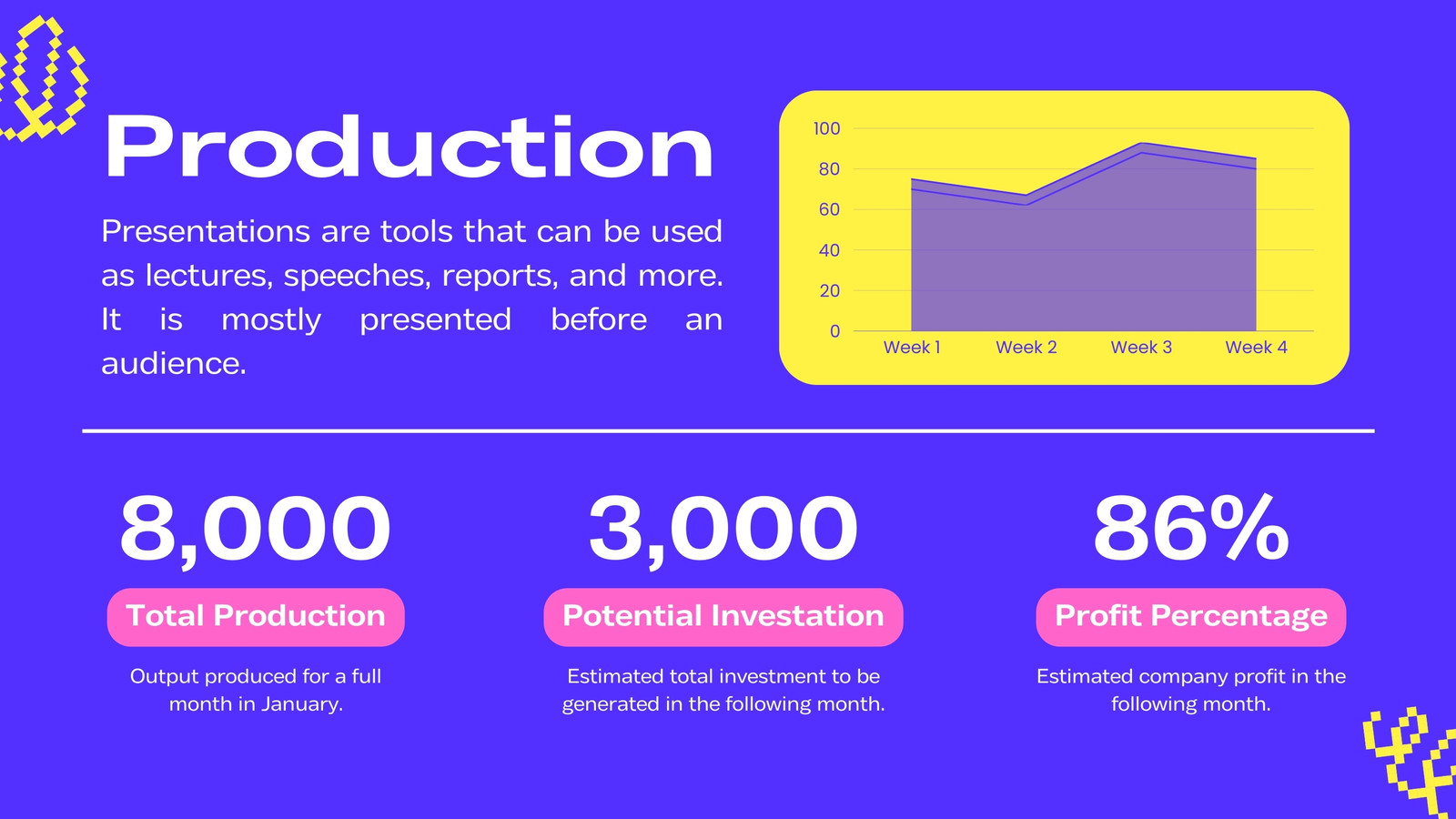 Production

Presentations are tools that can be used as lectures, speeches, reports, and more. It is mostly presented before an audience.

100
80
60
40
20
0
Week 1 Week 2 Week 3 Week 4

8,000
Total Production
Output produced for a full month in January.

3,000
Potential Investation
Estimated total investment to be generated in the following month.

86%
Profit Percentage
Estimated company profit in the following month.